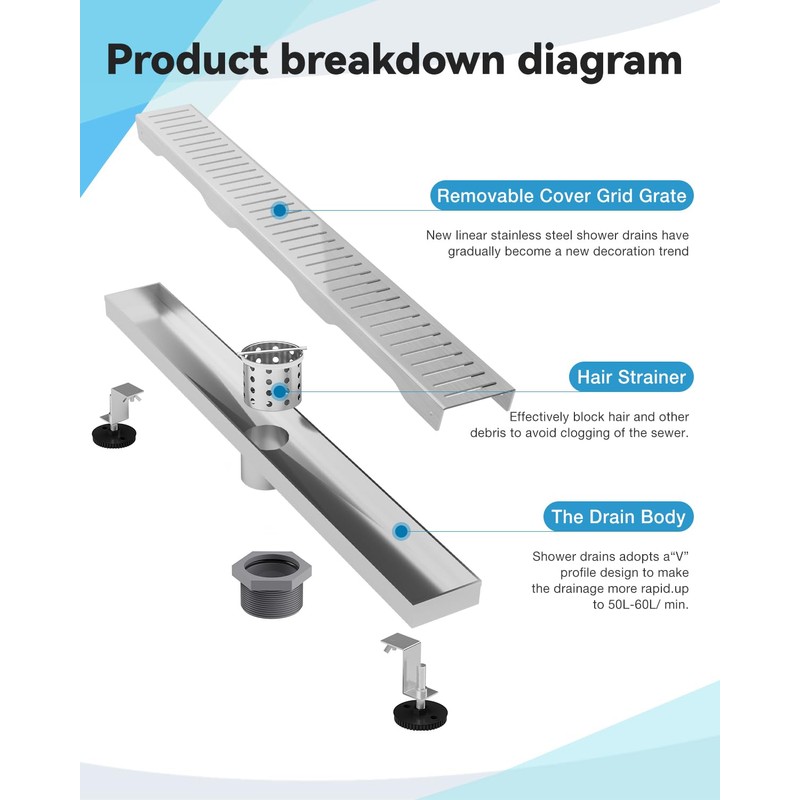 Product breakdown diagram

Removable Cover Grid Grate

New linear stainless steel shower drains have gradually become a new decoration trend

Hair Strainer

Effectively block hair and other debris to avoid clogging of the sewer.

The Drain Body

Shower drains adopts a“V” profile design to make the drainage more rapid.up to 50L-60L/ min.